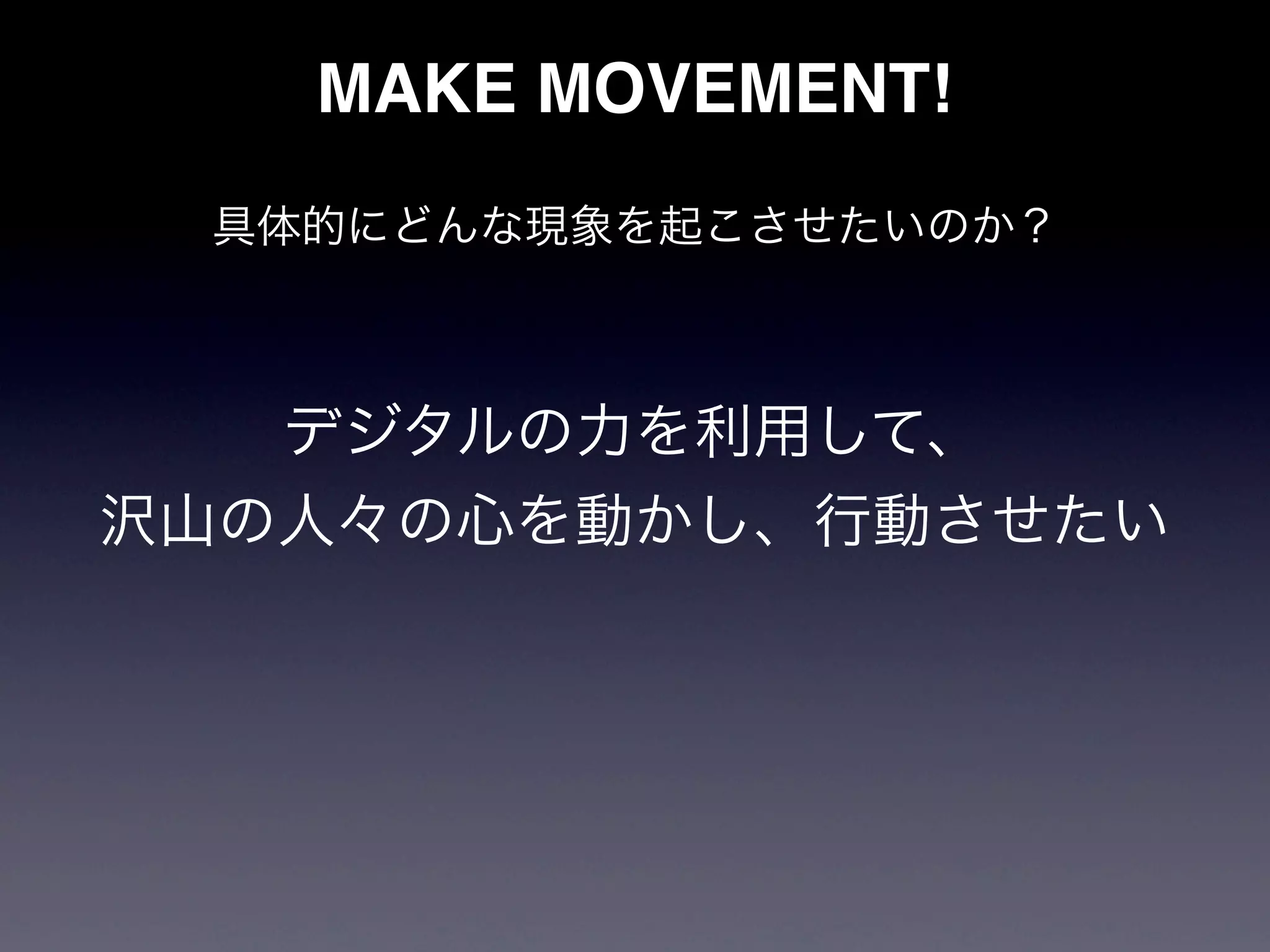 MAKE MOVEMENT!

具体的にどんな現象を起こさせたいのか？

デジタルの力を利用して、
沢山の人々の心を動かし、行動させたい